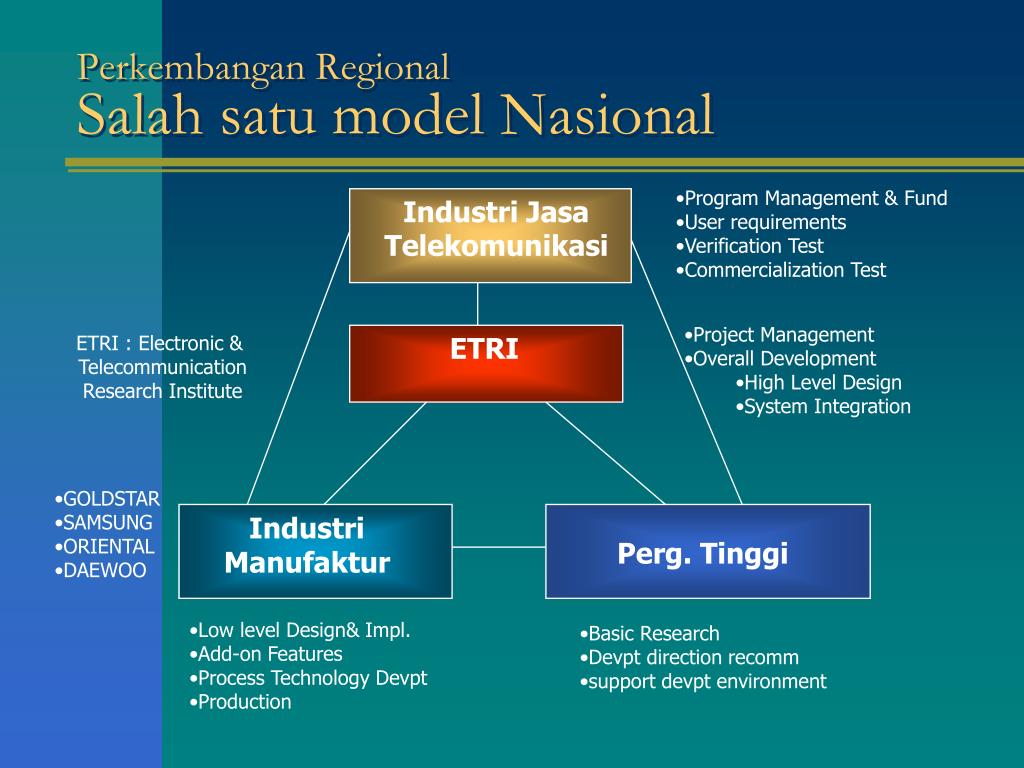 Perkembangan Regional
Salah satu model Nasional

Industri Jasa Telekomunikasi

•Program Management & Fund
•User requirements
•Verification Test
•Commercialization Test

ETRI : Electronic & Telecommunication Research Institute

ETRI

•Project Management
•Overall Development
•High Level Design
•System Integration

•GOLDSTAR
•SAMSUNG
•ORIENTAL
•DAEWOO

Industri Manufaktur

Perg. Tinggi

•Low level Design& Impl.
•Add-on Features
•Process Technology Devpt
•Production

•Basic Research
•Devpt direction recomm
•support devpt environment